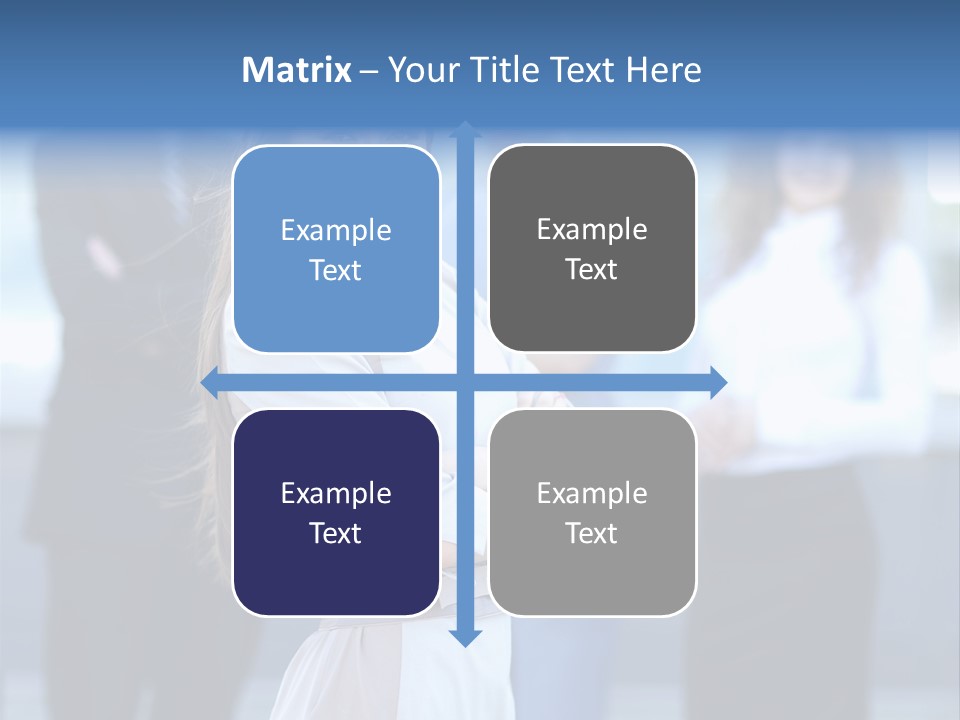 Matrix – Your Title Text Here

Example Text

Example Text

Example Text

Example Text